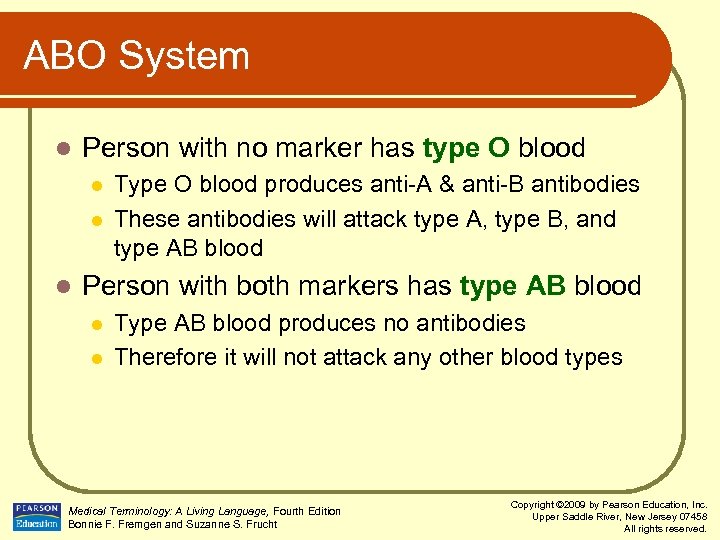 ABO System

Person with no marker has type O blood

Type O blood produces anti-A & anti-B antibodies

These antibodies will attack type A, type B, and type AB blood

Person with both markers has type AB blood

Type AB blood produces no antibodies

Therefore it will not attack any other blood types

PEARSON Education

Medical Terminology: A Living Language, Fourth Edition
Bonnie F. Fremgen and Suzanne S. Frucht

Copyright ©2009 by Pearson Education, Inc.
Upper Saddle River, New Jersey 07458
All rights reserved.